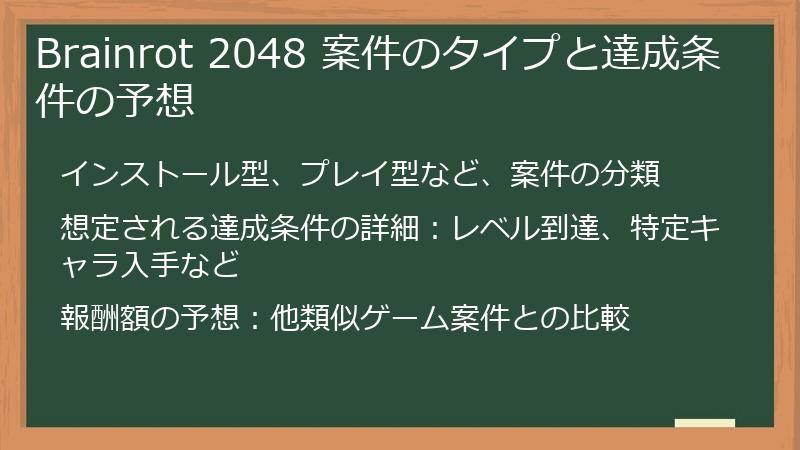 Brainrot 2048 案件のタイプと達成条件の予想

インストール型、プレイ型など、案件の分類

想定される達成条件の詳細：レベル到達、特定キャラ入手など

報酬額の予想：他類似ゲーム案件との比較